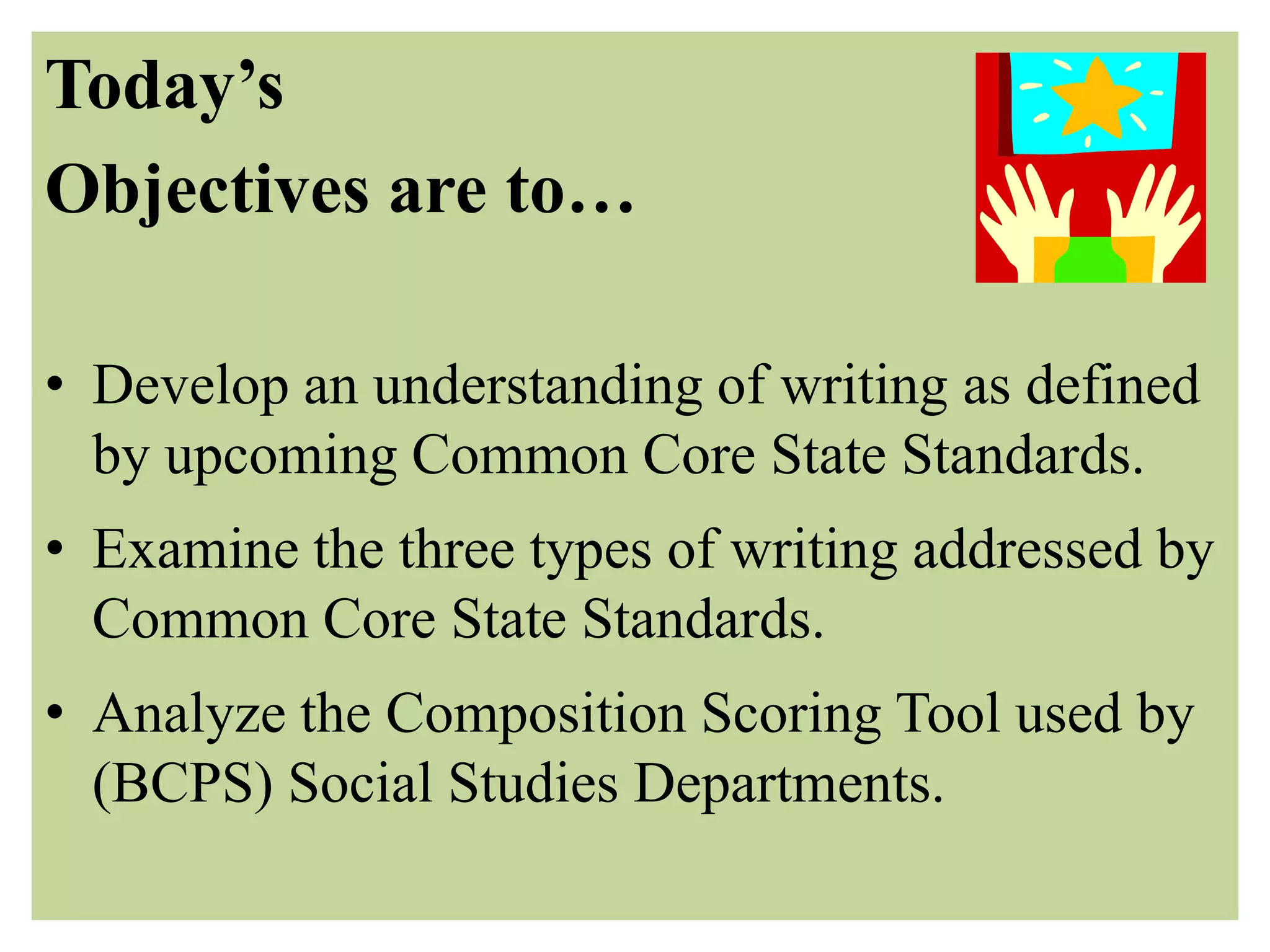 Today's
Objectives are to…

• Develop an understanding of writing as defined by upcoming Common Core State Standards.

• Examine the three types of writing addressed by Common Core State Standards.

• Analyze the Composition Scoring Tool used by (BCPS) Social Studies Departments.